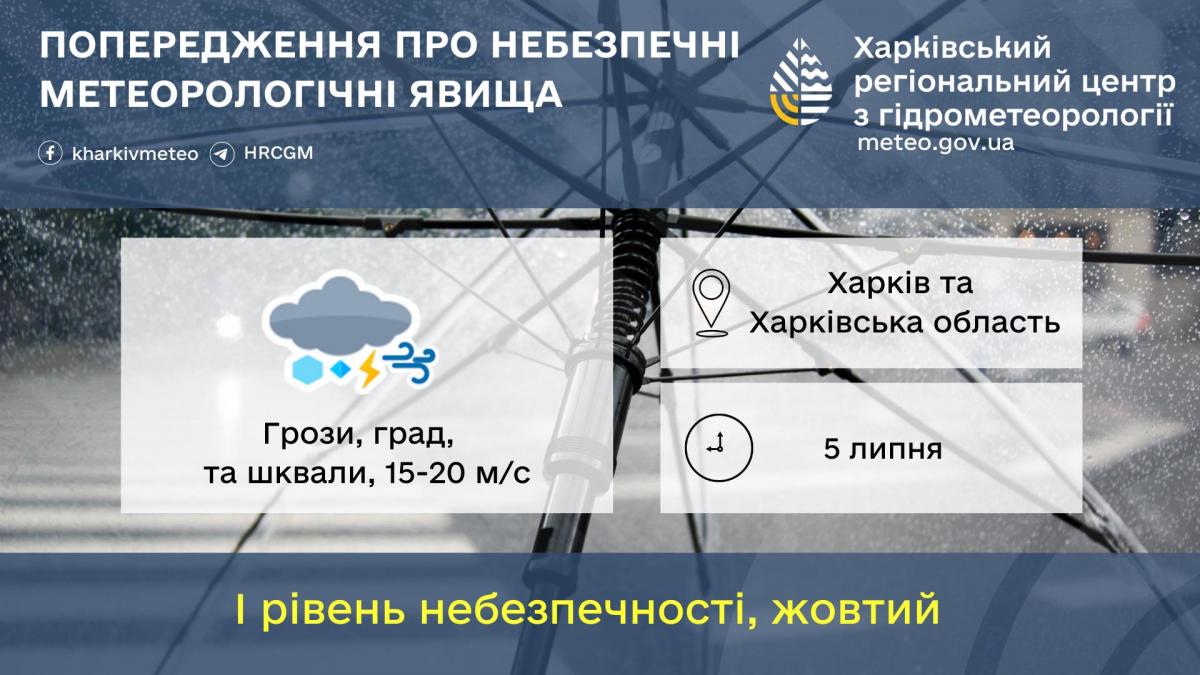 ПОПЕРЕДЖЕННЯ ПРО НЕБЕЗПЕЧНІ МЕТЕОРОЛОГІЧНІ ЯВИЩА

kharkivmeteo HRCGM

Харківський регіональний центр з гідрометеорології
meteo.gov.ua

Грози, град, та шквали, 15-20 м/с

Харків та Харківська область

5 липня

І рівень небезпечності, жовтий